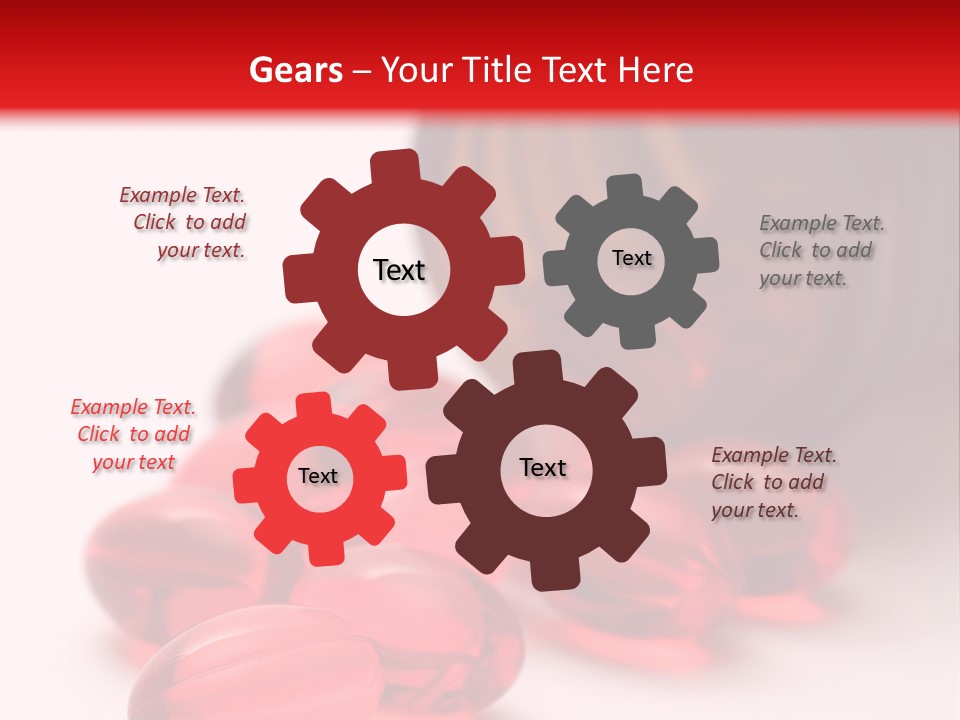 Gears – Your Title Text Here

Example Text. Click to add your text.

Text

Text

Example Text. Click to add your text.

Example Text. Click to add your text

Text

Text

Example Text. Click to add your text.